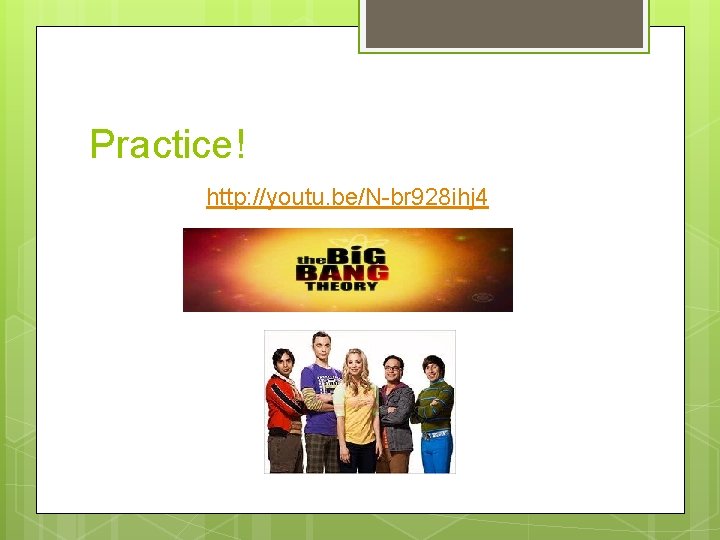 Practice!

http://youtu.be/N-br928ihj4

the BIG BANG THEORY